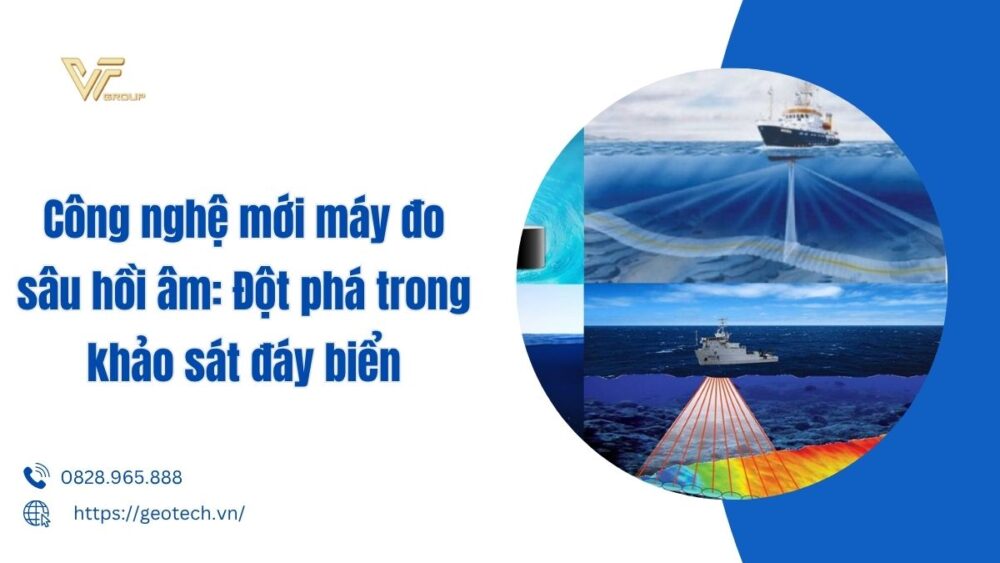 VF GROUP

Công nghệ mới máy đo sâu hồi âm: Đột phá trong khảo sát đáy biển

0828.965.888

https://geotech.vn/